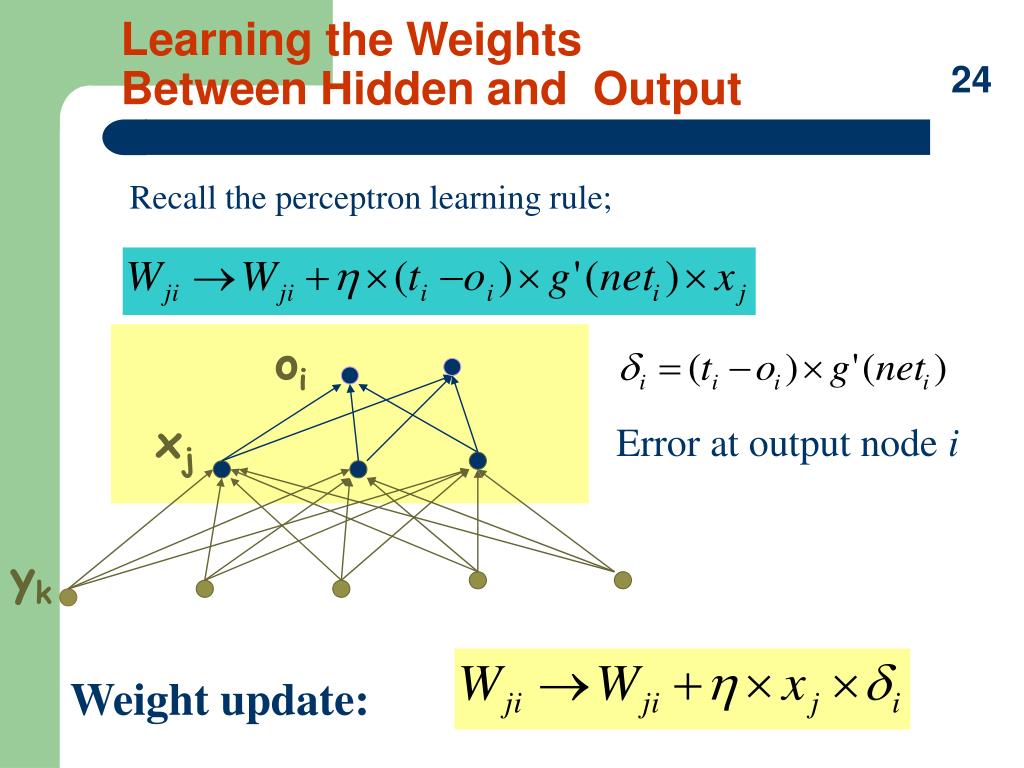 Learning the Weights Between Hidden and Output

24

Recall the perceptron learning rule;

$W_{ji} \rightarrow W_{ji} + \eta \times (t_i - o_i) \times g'(net_i) \times x_j$

$o_i$

$x_j$

$y_k$

$\delta_i = (t_i - o_i) \times g'(net_i)$

Error at output node $i$

Weight update:

$W_{ji} \rightarrow W_{ji} + \eta \times x_j \times \delta_i$